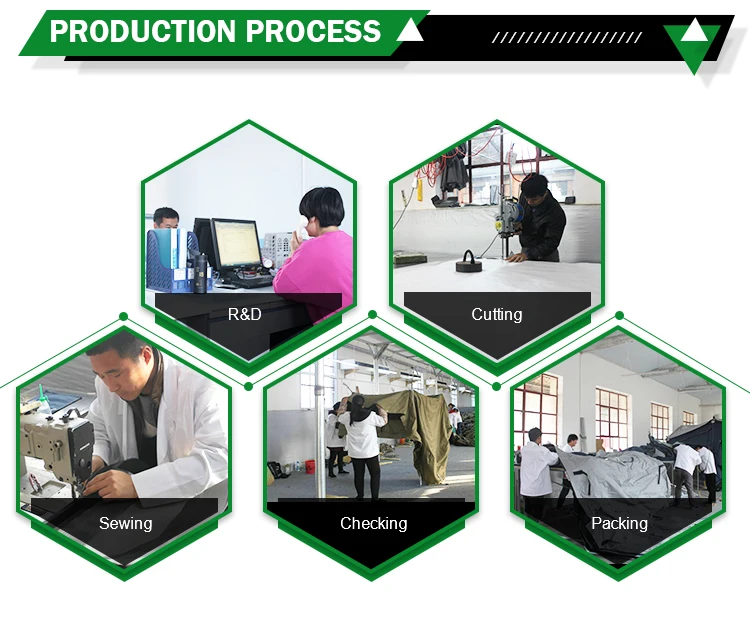 PRODUCTION PROCESS

R&D

Cutting

Sewing

Checking

Packing